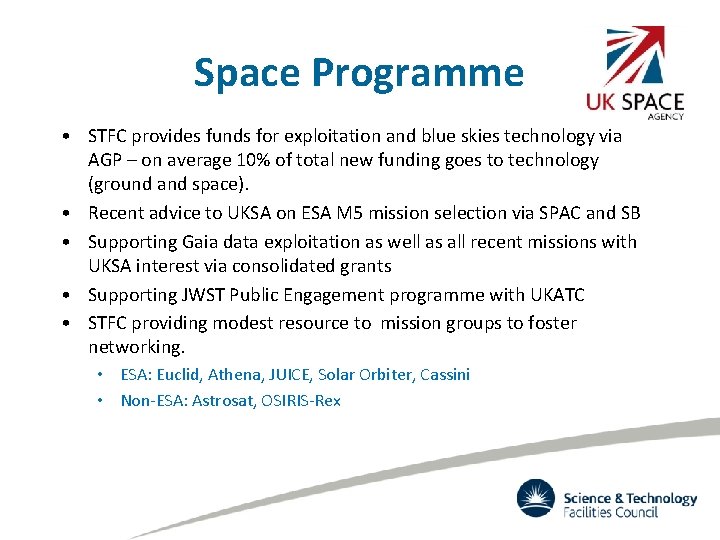 Space Programme

UK SPACE AGENCY

• STFC provides funds for exploitation and blue skies technology via AGP – on average 10% of total new funding goes to technology (ground and space).
• Recent advice to UKSA on ESA M5 mission selection via SPAC and SB
• Supporting Gaia data exploitation as well as all recent missions with UKSA interest via consolidated grants
• Supporting JWST Public Engagement programme with UKATC
• STFC providing modest resource to mission groups to foster networking.
  • ESA: Euclid, Athena, JUICE, Solar Orbiter, Cassini
  • Non-ESA: Astrosat, OSIRIS-Rex

Science & Technology Facilities Council